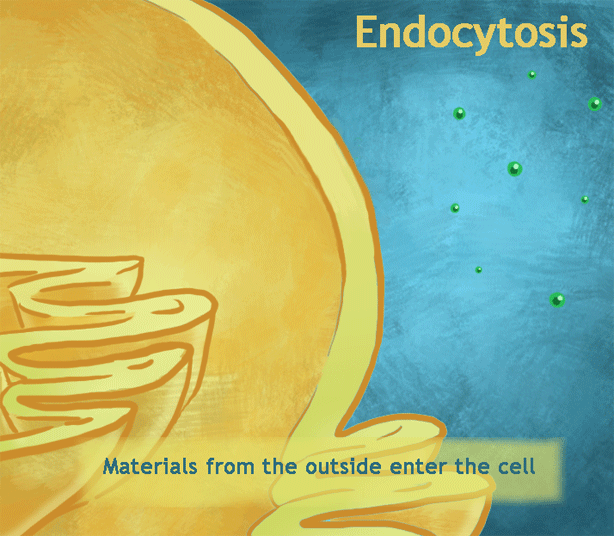 Endocytosis

Materials from the outside enter the cell